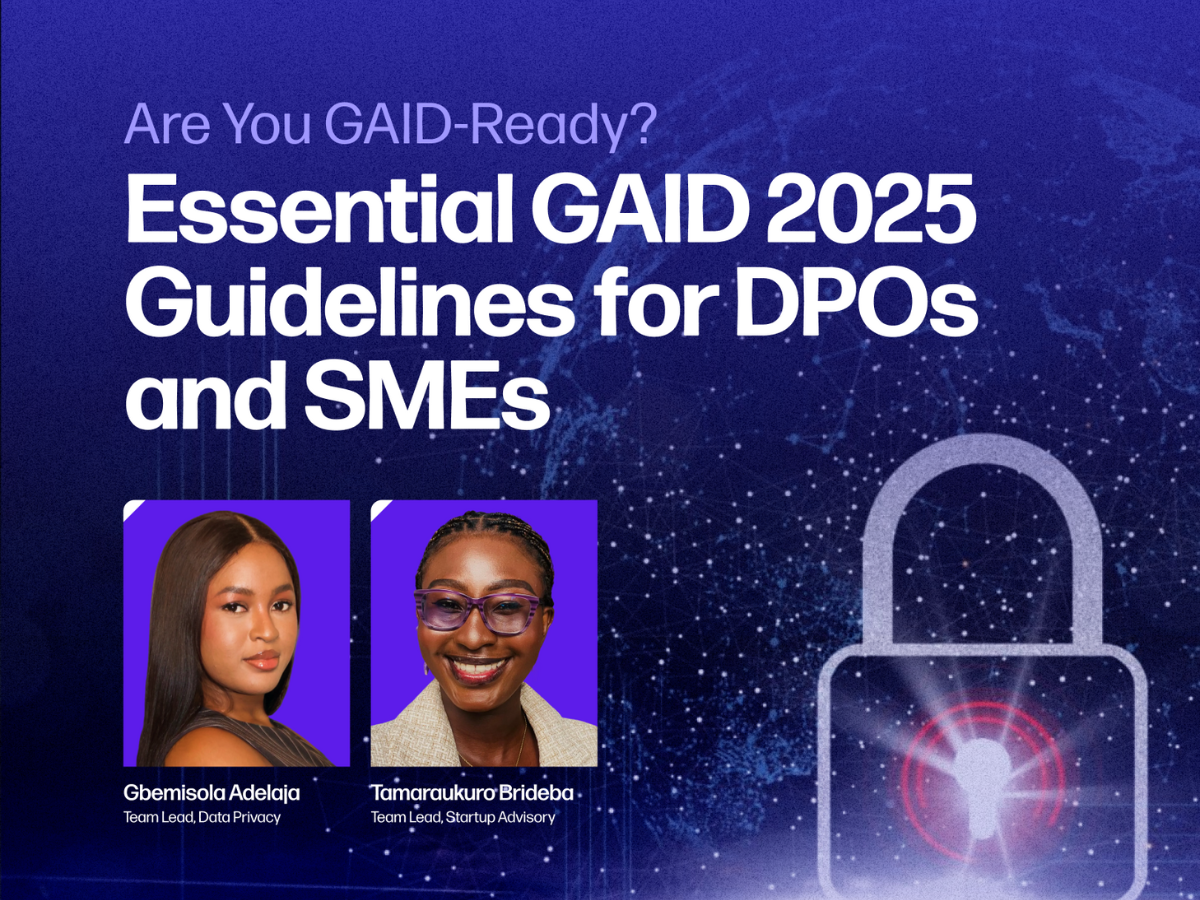 Are You GAID-Ready?

Essential GAID 2025 Guidelines for DPOs and SMEs

Gbemisola Adelaja
Team Lead, Data Privacy

Tamaraukuro Brideba
Team Lead, Startup Advisory